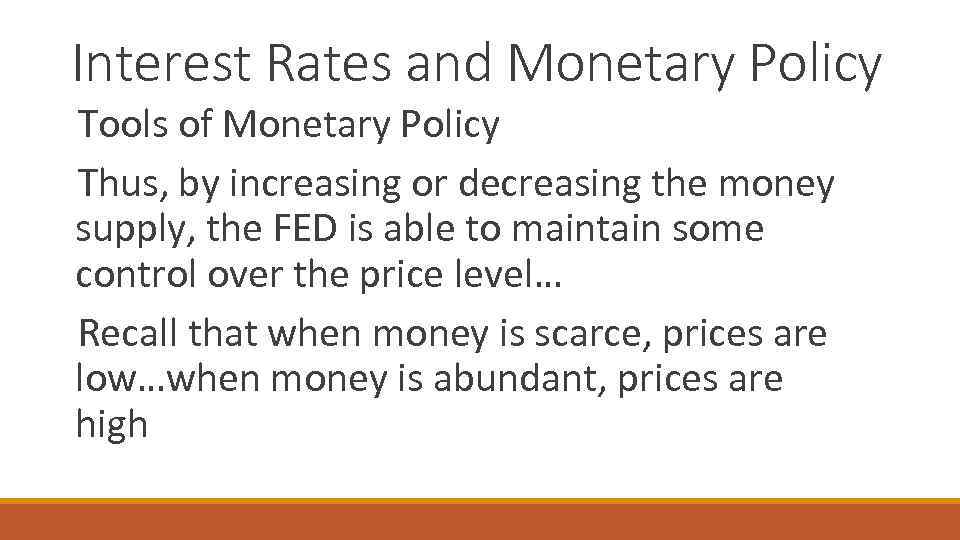 Interest Rates and Monetary Policy

Tools of Monetary Policy

Thus, by increasing or decreasing the money supply, the FED is able to maintain some control over the price level…

Recall that when money is scarce, prices are low…when money is abundant, prices are high